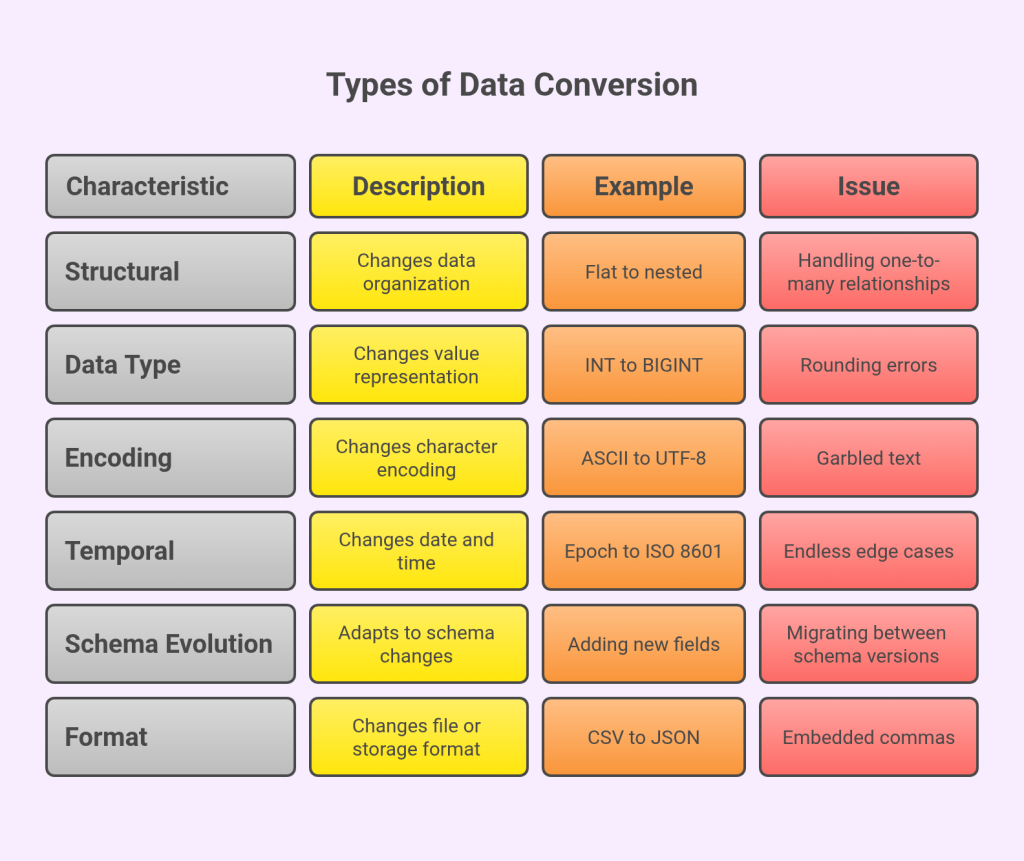 Types of Data Conversion

| Characteristic | Description | Example | Issue |
|---|---|---|---|
| Structural | Changes data organization | Flat to nested | Handling one-to-many relationships |
| Data Type | Changes value representation | INT to BIGINT | Rounding errors |
| Encoding | Changes character encoding | ASCII to UTF-8 | Garbled text |
| Temporal | Changes date and time | Epoch to ISO 8601 | Endless edge cases |
| Schema Evolution | Adapts to schema changes | Adding new fields | Migrating between schema versions |
| Format | Changes file or storage format | CSV to JSON | Embedded commas |